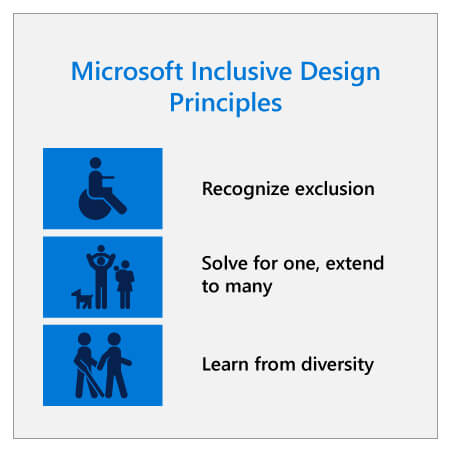 Microsoft Inclusive Design Principles

Recognize exclusion

Solve for one, extend to many

Learn from diversity